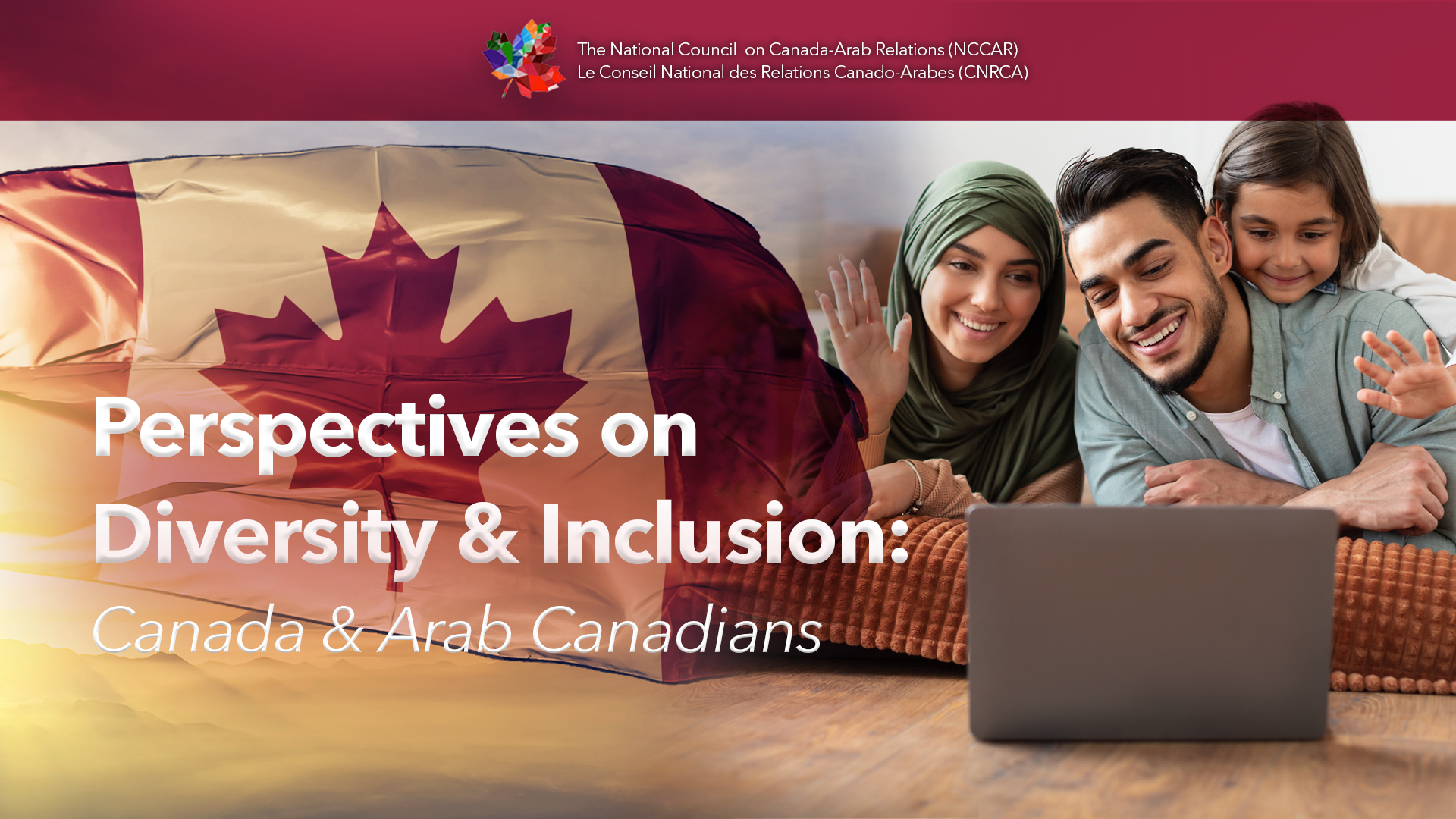 The National Council on Canada-Arab Relations (NCCAR)
Le Conseil National des Relations Canado-Arabes (CNRCA)

Perspectives on Diversity & Inclusion:

Canada & Arab Canadians